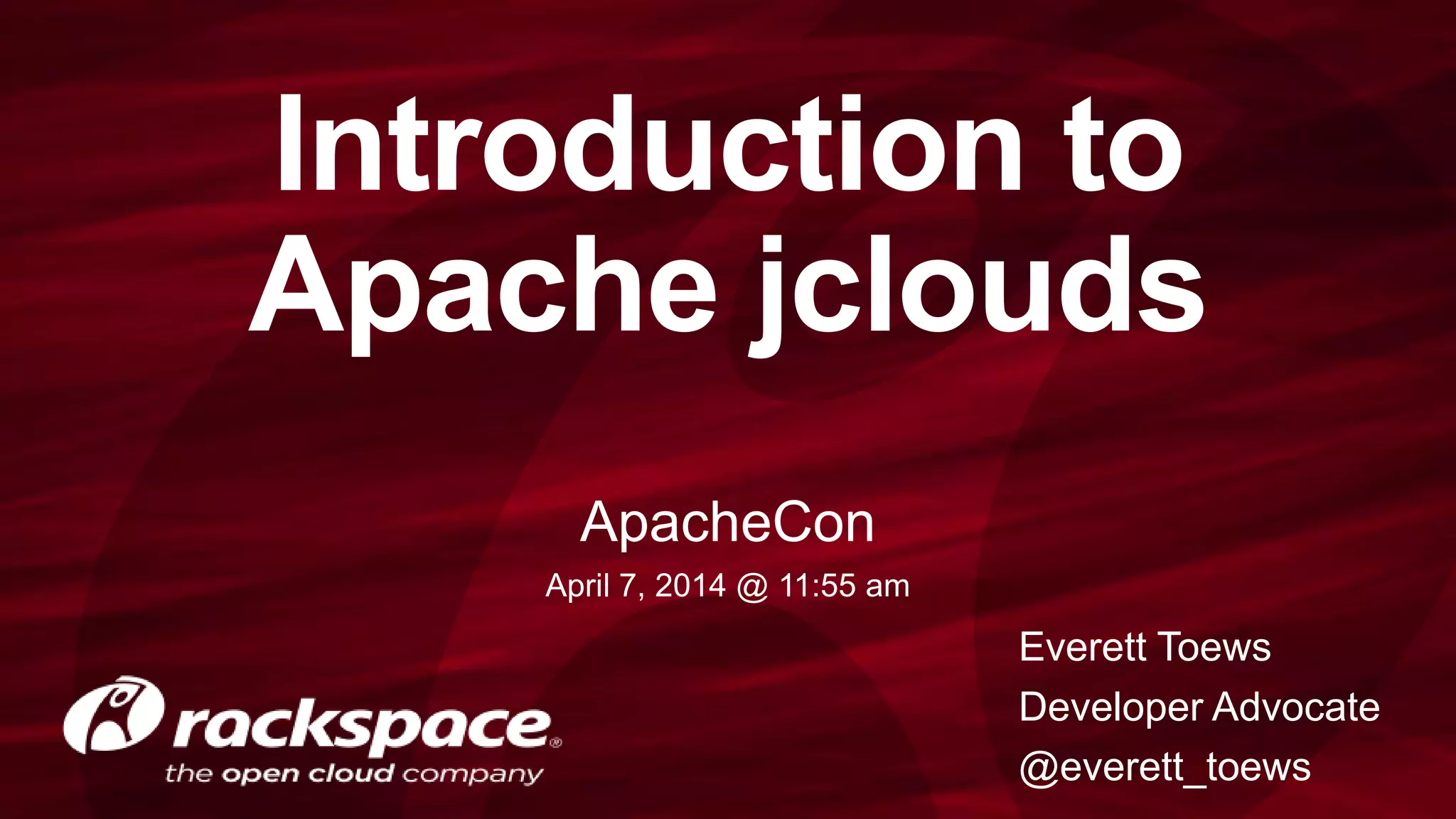 Introduction to Apache jclouds

ApacheCon
April 7, 2014 @ 11:55 am

rackspace®
the open cloud company

Everett Toews
Developer Advocate
@everett_toews